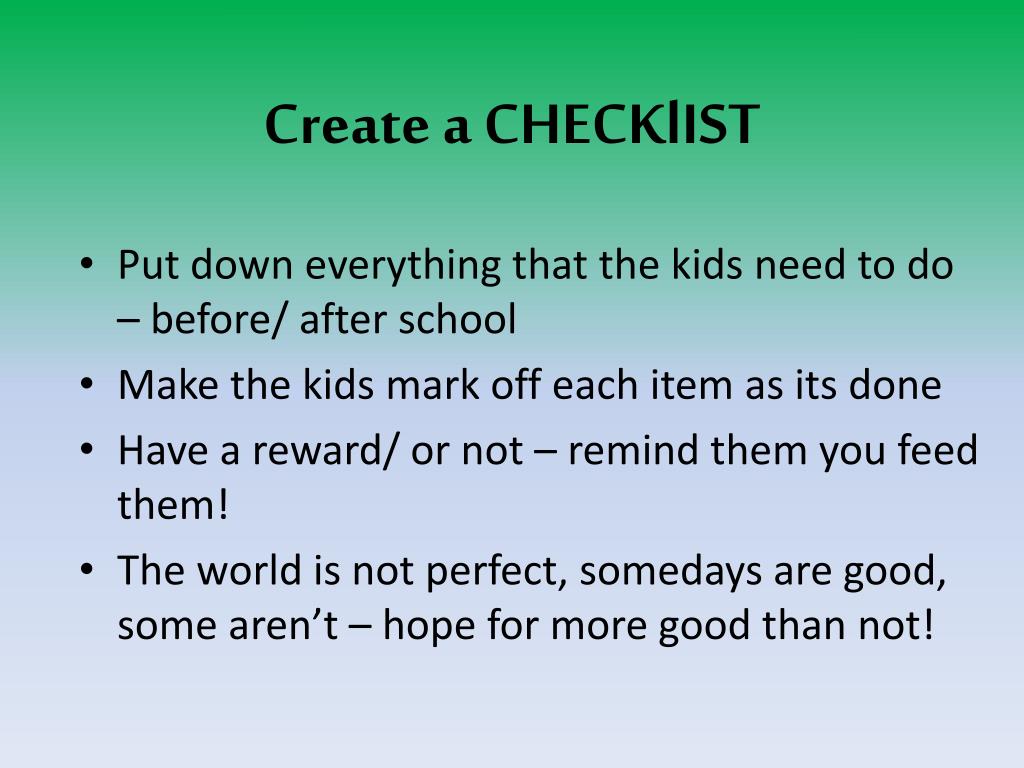 Create a CHECKlIST

• Put down everything that the kids need to do – before/ after school
• Make the kids mark off each item as its done
• Have a reward/ or not – remind them you feed them!
• The world is not perfect, somedays are good, some aren't – hope for more good than not!